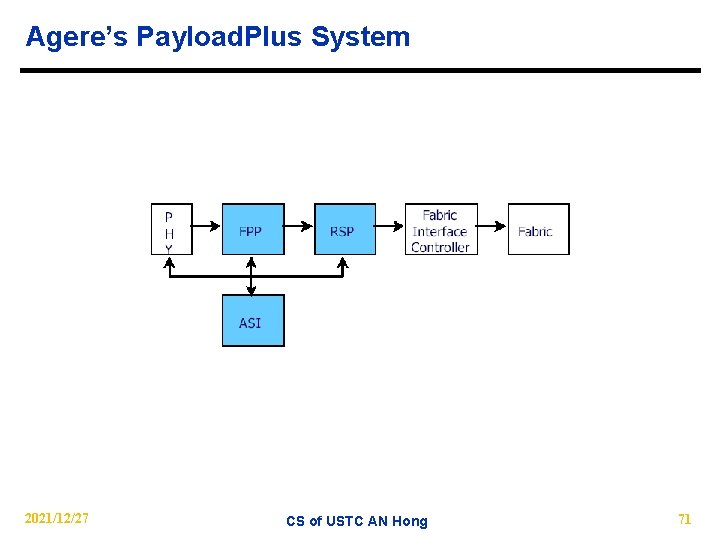 Agere's PayloadPlus System

P
H
Y

FPP

RSP

Fabric Interface Controller

Fabric

ASI

2021/12/27

CS of USTC AN Hong

71